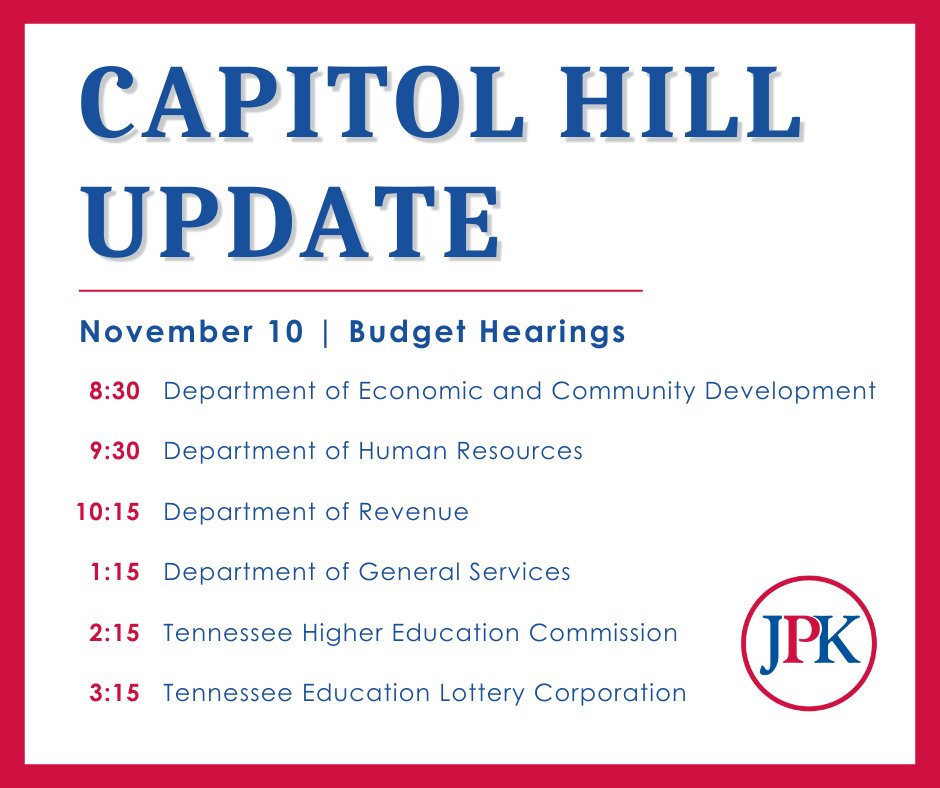 CAPITOL HILL UPDATE

November 10 | Budget Hearings

8:30 Department of Economic and Community Development

9:30 Department of Human Resources

10:15 Department of Revenue

1:15 Department of General Services

2:15 Tennessee Higher Education Commission

3:15 Tennessee Education Lottery Corporation

JPK